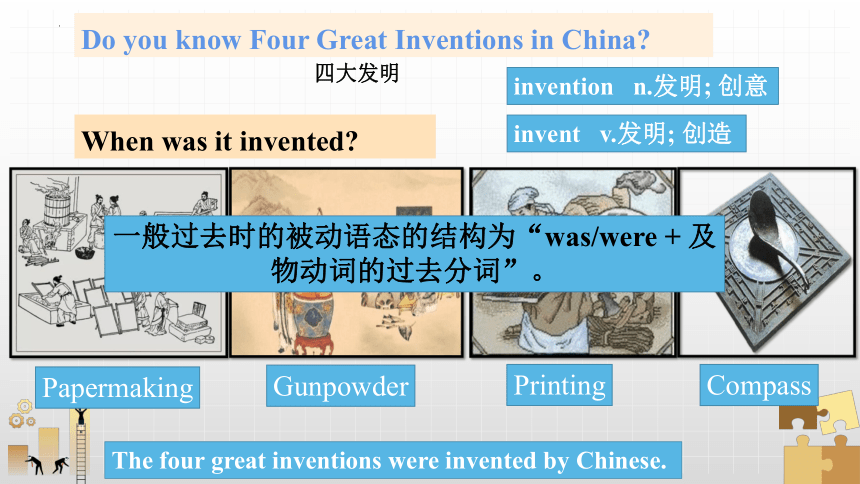 Do you know Four Great Inventions in China?

四大发明

invention n.发明; 创意

invent v.发明; 创造

When was it invented?

一般过去时的被动语态的结构为“was/were + 及物动词的过去分词”。

Papermaking

Gunpowder

Printing

Compass

The four great inventions were invented by Chinese.